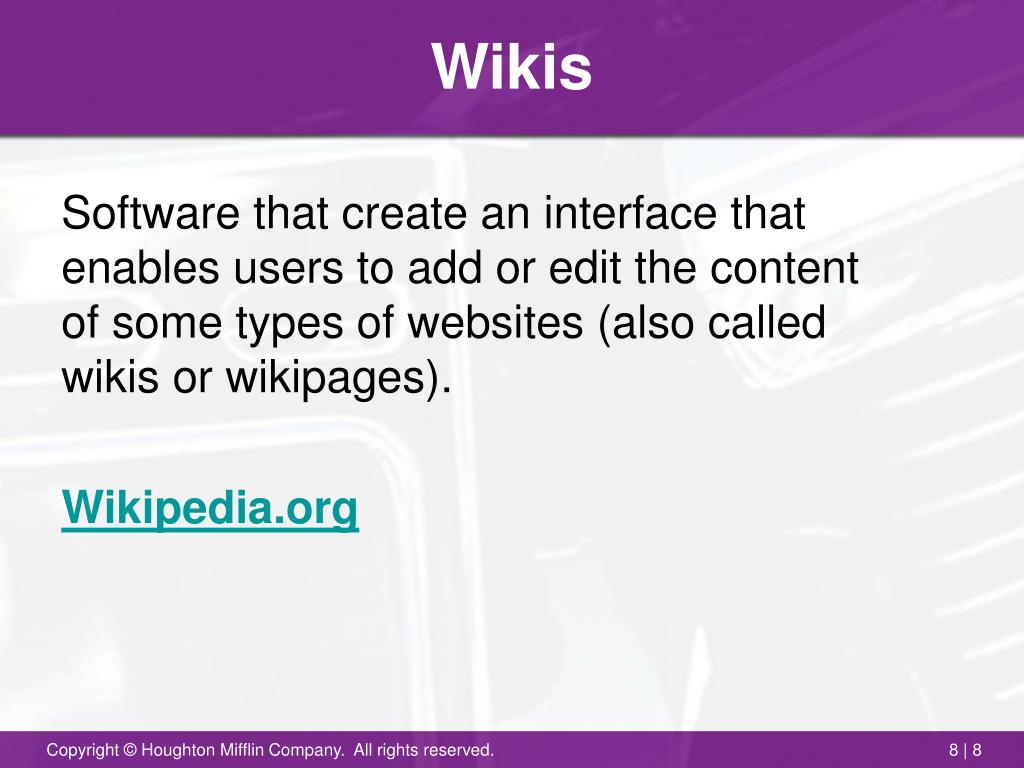 Wikis

Software that create an interface that enables users to add or edit the content of some types of websites (also called wikis or wikipages).

Wikipedia.org

Copyright © Houghton Mifflin Company. All rights reserved.

8 | 8